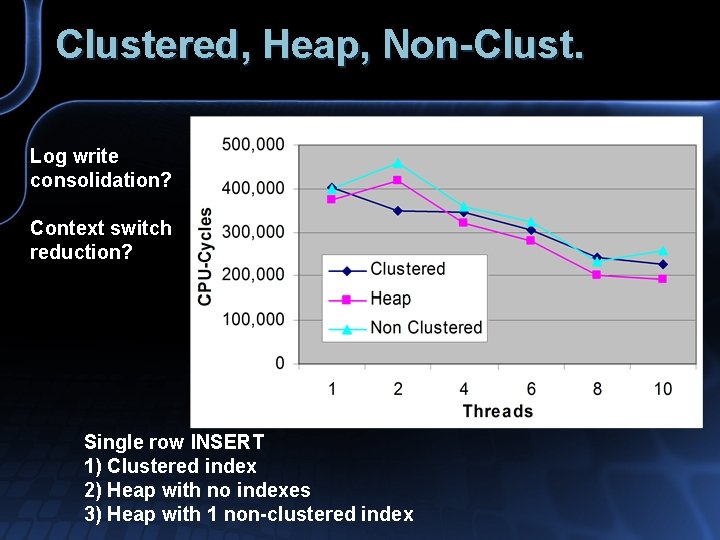 Clustered, Heap, Non-Clust.

Log write consolidation?

Context switch reduction?

500,000
400,000
300,000
200,000
100,000
0
CPU-Cycles

Clustered
Heap
Non Clustered

1 2 4 6 8 10
Threads

Single row INSERT
1) Clustered index
2) Heap with no indexes
3) Heap with 1 non-clustered index